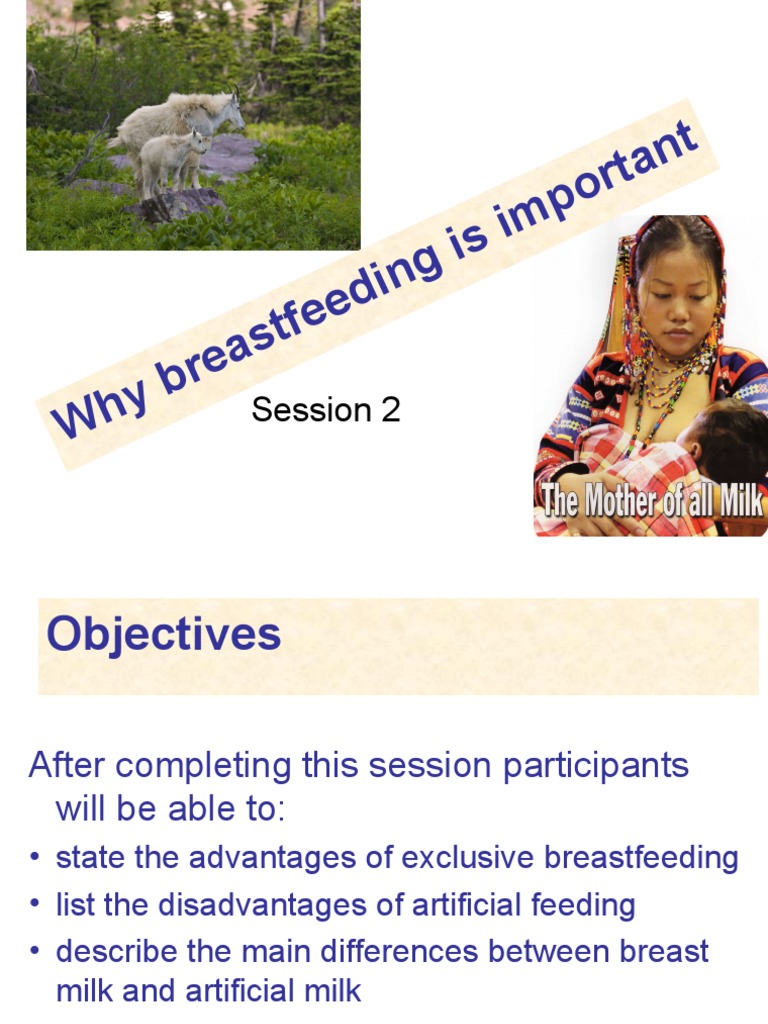 Why breastfeeding is important

Session 2

The Mother of all Milk

Objectives

After completing this session participants will be able to:

• state the advantages of exclusive breastfeeding
• list the disadvantages of artificial feeding
• describe the main differences between breast milk and artificial milk